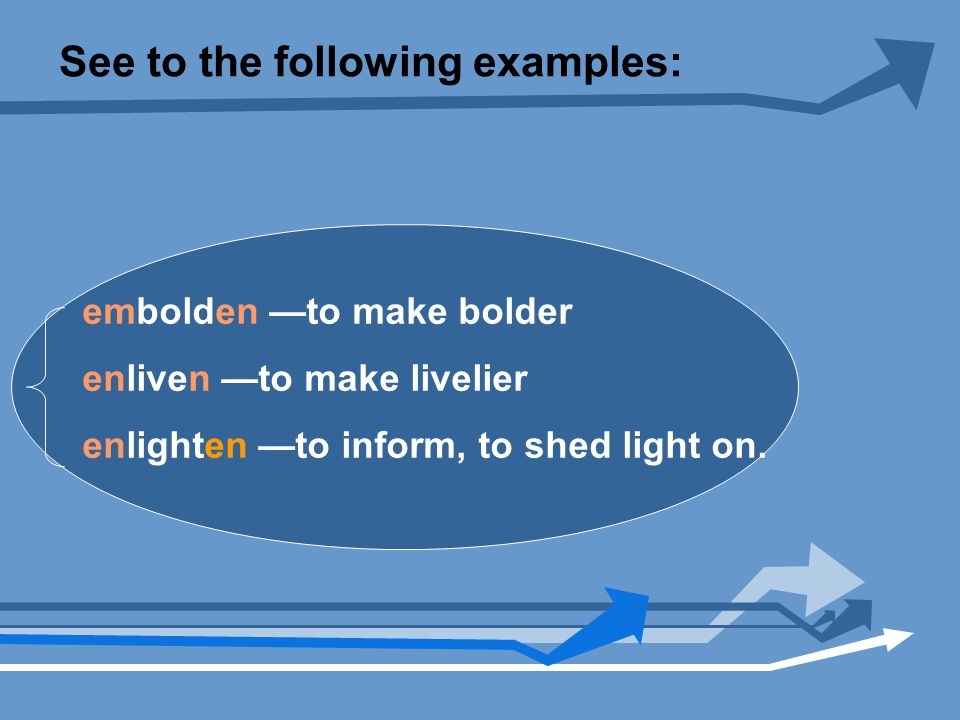 See to the following examples:

embolden —to make bolder

enliven —to make livelier

enlighten —to inform, to shed light on.